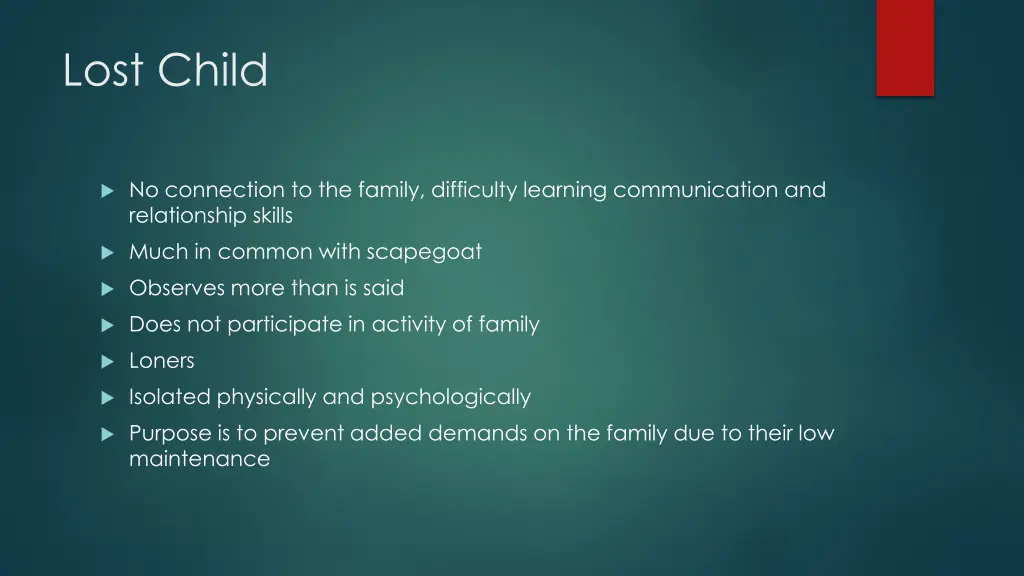 Lost Child

No connection to the family, difficulty learning communication and relationship skills

Much in common with scapegoat

Observes more than is said

Does not participate in activity of family

Loners

Isolated physically and psychologically

Purpose is to prevent added demands on the family due to their low maintenance